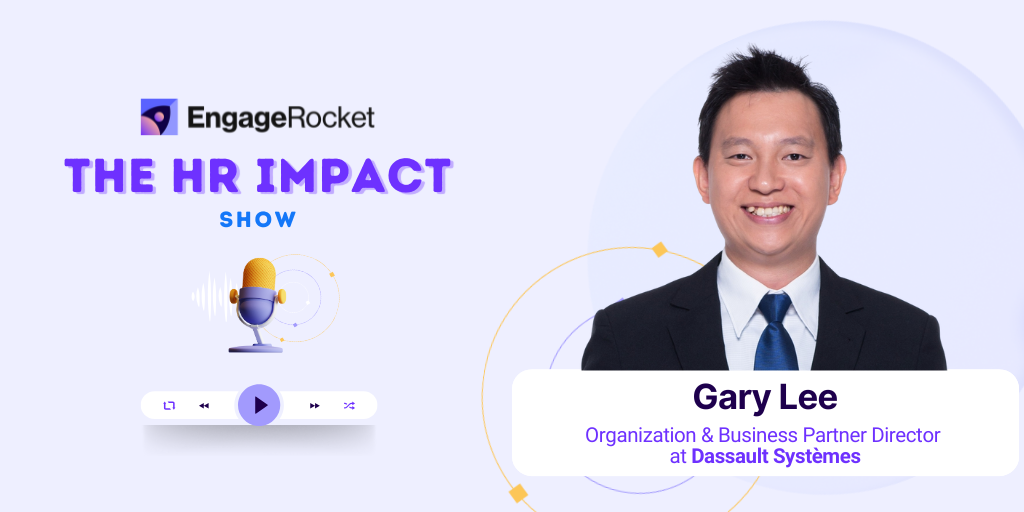 EngageRocket
THE HR IMPACT
SHOW

Gary Lee
Organization & Business Partner Director at Dassault Systèmes